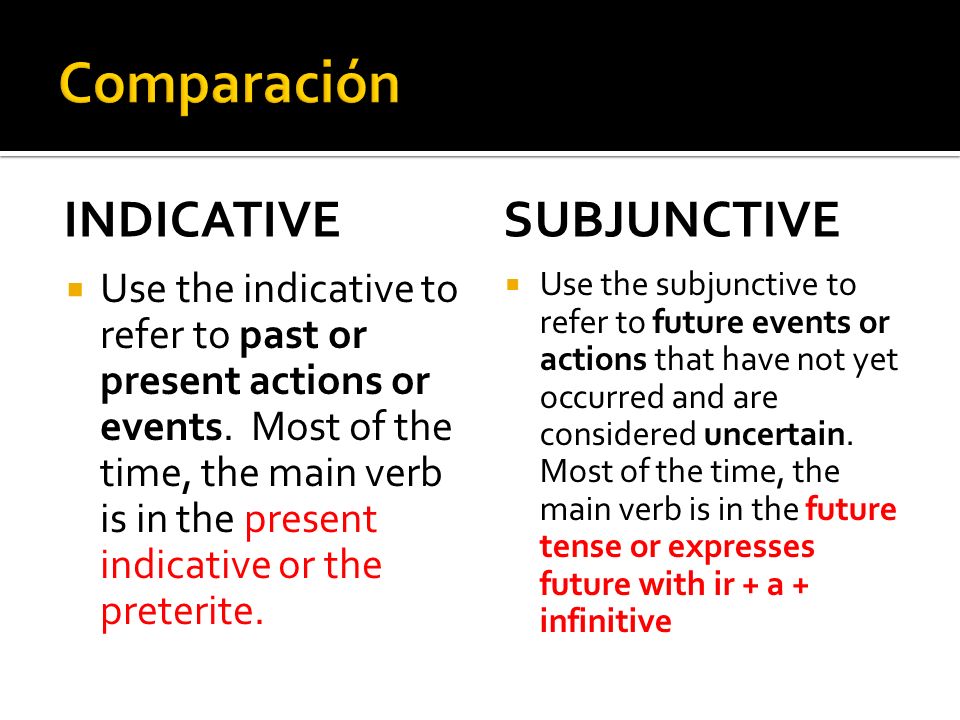 Comparación

INDICATIVE

Use the indicative to refer to past or present actions or events. Most of the time, the main verb is in the present indicative or the preterite.

SUBJUNCTIVE

Use the subjunctive to refer to future events or actions that have not yet occurred and are considered uncertain. Most of the time, the main verb is in the future tense or expresses future with ir + a + infinitive